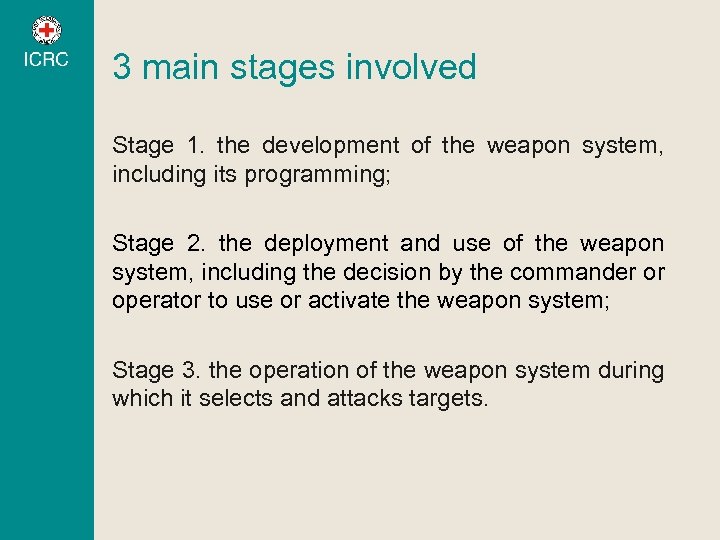 ICRC

3 main stages involved

Stage 1. the development of the weapon system, including its programming;

Stage 2. the deployment and use of the weapon system, including the decision by the commander or operator to use or activate the weapon system;

Stage 3. the operation of the weapon system during which it selects and attacks targets.